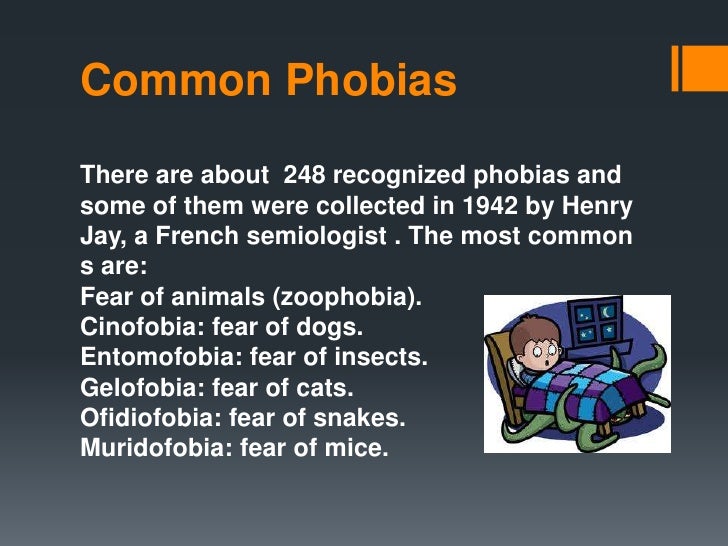 Common Phobias

There are about 248 recognized phobias and some of them were collected in 1942 by Henry Jay, a French semiologist . The most common s are:
Fear of animals (zoophobia).
Cinofobia: fear of dogs.
Entomofobia: fear of insects.
Gelofobia: fear of cats.
Ofidiofobia: fear of snakes.
Muridofobia: fear of mice.